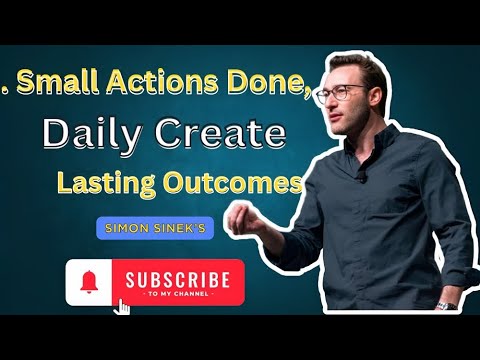 . Small Actions Done,
Daily Create
Lasting Outcomes

SIMON SINEK'S

SUBSCRIBE
- TO MY CHANNEL -